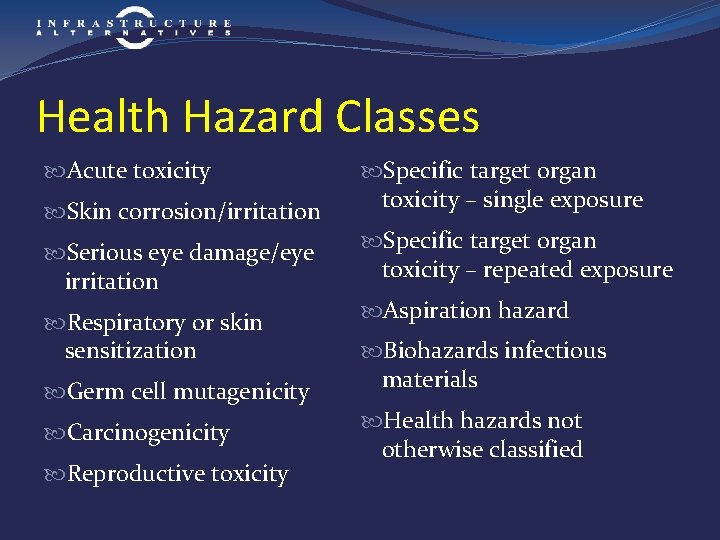 INFRASTRUCTURE ALTERNATIVES

Health Hazard Classes

Acute toxicity

Skin corrosion/irritation

Serious eye damage/eye irritation

Respiratory or skin sensitization

Germ cell mutagenicity

Carcinogenicity

Reproductive toxicity

Specific target organ toxicity – single exposure

Specific target organ toxicity – repeated exposure

Aspiration hazard

Biohazards infectious materials

Health hazards not otherwise classified